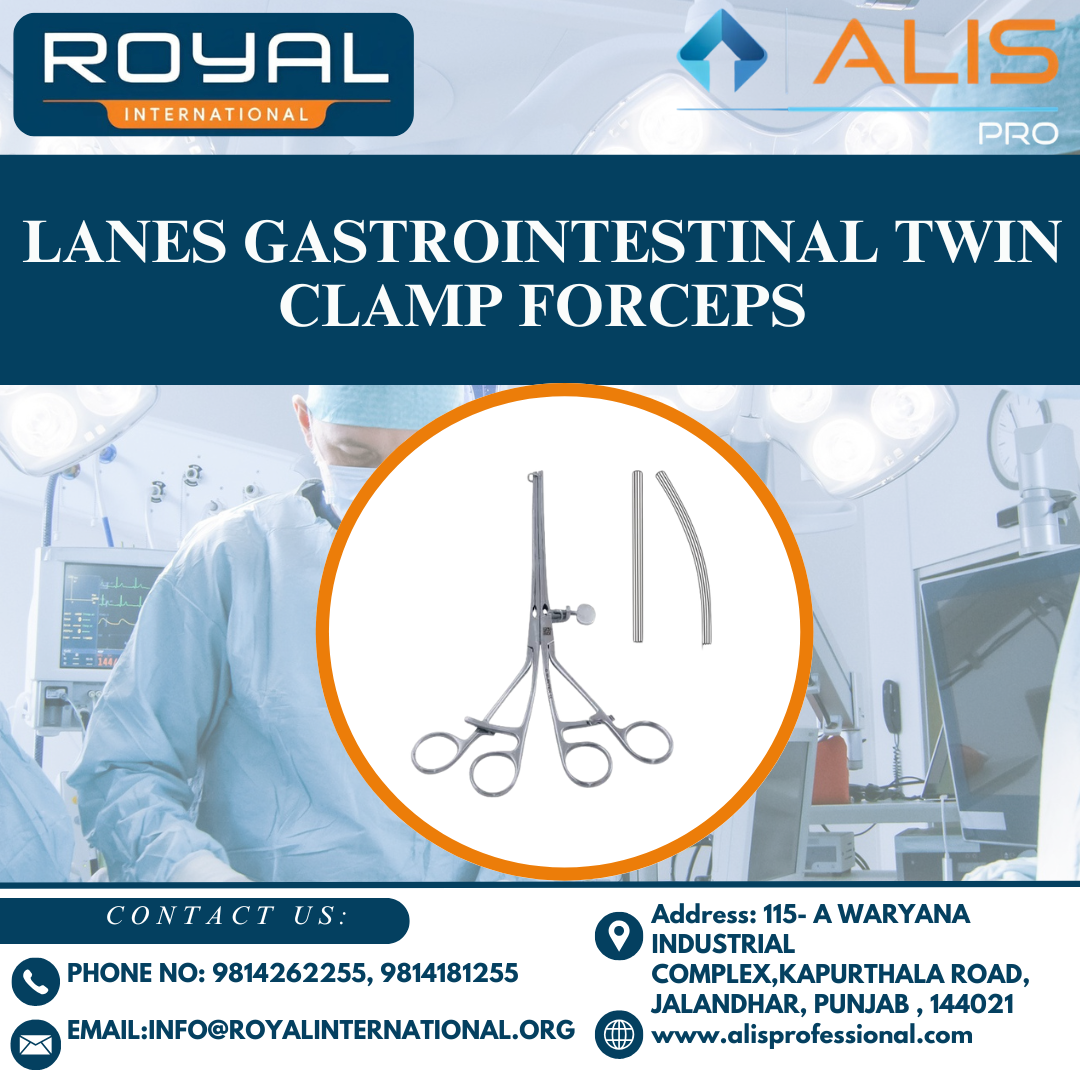 ROYAL
INTERNATIONAL

ALIS
PRO

LANES GASTROINTESTINAL TWIN CLAMP FORCEPS

CONTACT US:

PHONE NO: 9814262255, 9814181255

EMAIL:INFO@ROYALINTERNATIONAL.ORG

Address: 115- A WARYANA INDUSTRIAL COMPLEX,KAPURTHALA ROAD, JALANDHAR, PUNJAB , 144021

www.alisprofessional.com